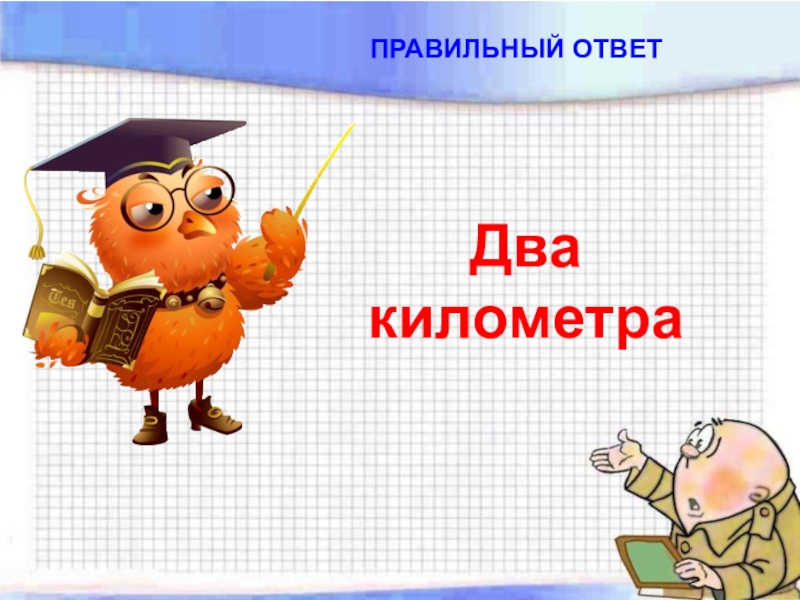 ПРАВИЛЬНЫЙ ОТВЕТ

Два километра